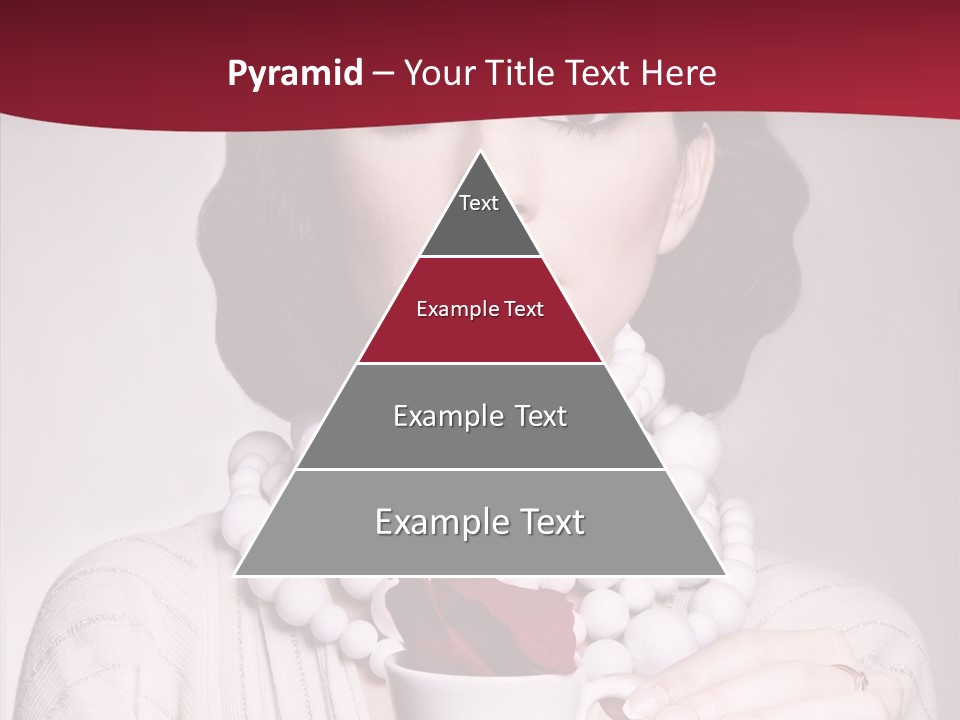 Pyramid – Your Title Text Here

Text

Example Text

Example Text

Example Text